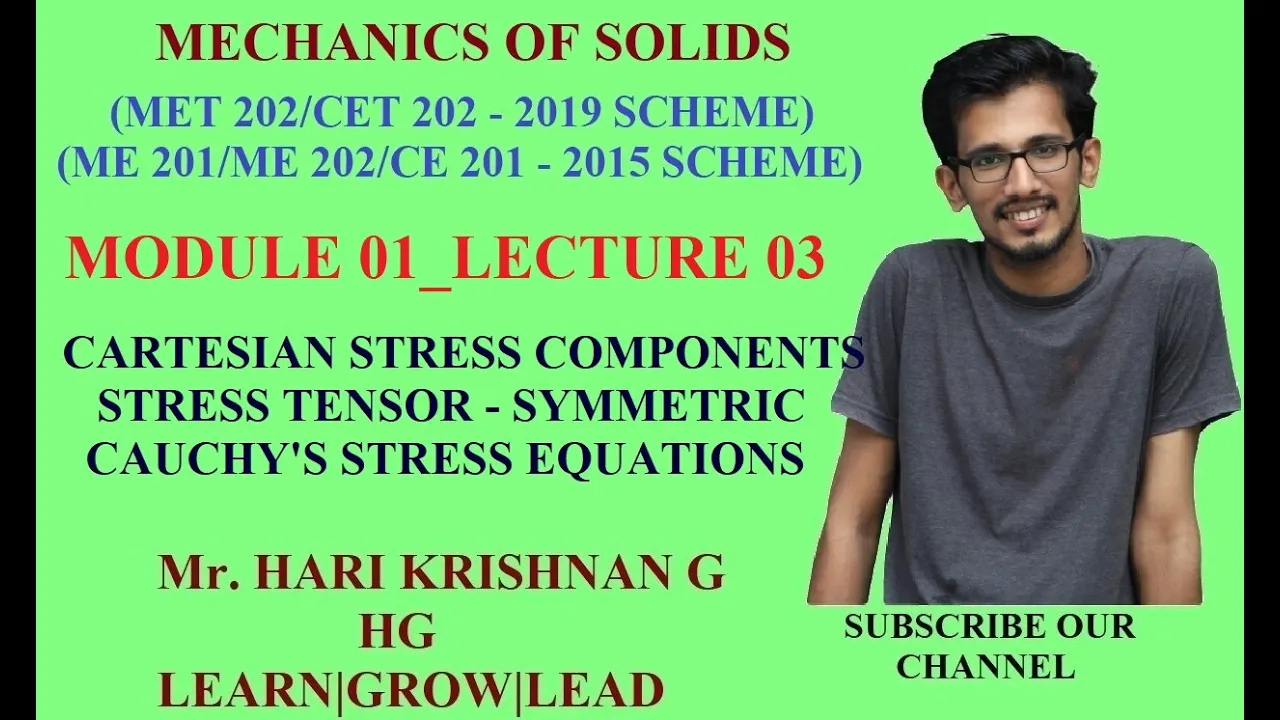 MECHANICS OF SOLIDS
(MET 202/CET 202 - 2019 SCHEME)
(ME 201/ME 202/CE 201 - 2015 SCHEME)

MODULE 01_LECTURE 03

CARTESIAN STRESS COMPONENTS
STRESS TENSOR - SYMMETRIC
CAUCHY'S STRESS EQUATIONS

Mr. HARI KRISHNAN G
HG
LEARN|GROW|LEAD

SUBSCRIBE OUR CHANNEL